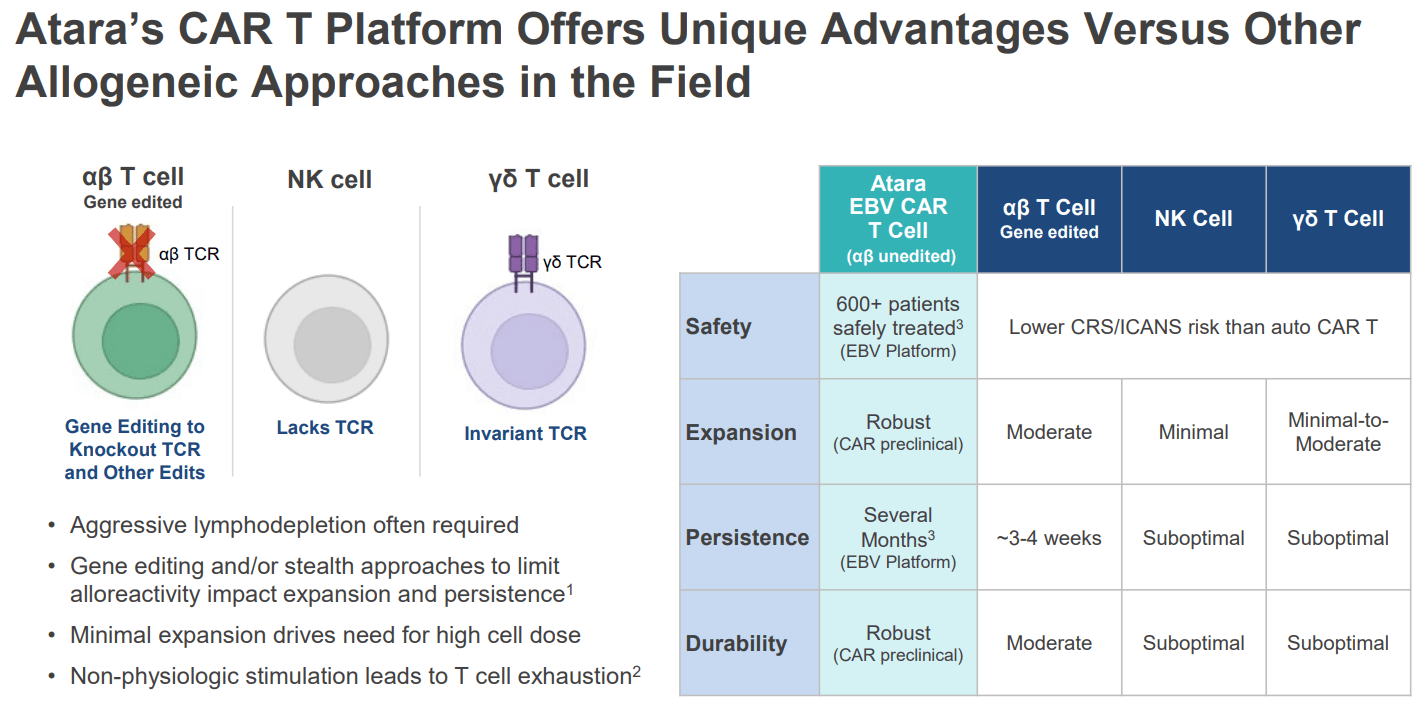 Atara's CAR T Platform Offers Unique Advantages Versus Other Allogeneic Approaches in the Field

αβ T cell
Gene edited

αβ TCR

Gene Editing to Knockout TCR and Other Edits

NK cell

Lacks TCR

γδ T cell

γδ TCR

Invariant TCR

• Aggressive lymphodepletion often required
• Gene editing and/or stealth approaches to limit alloreactivity impact expansion and persistence$^1$
• Minimal expansion drives need for high cell dose
• Non-physiologic stimulation leads to T cell exhaustion$^2$

| | Atara EBV CAR T Cell (αβ unedited) | αβ T Cell Gene edited | NK Cell | γδ T Cell |
|---|---|---|---|---|
| Safety | 600+ patients safely treated$^3$ (EBV Platform) | Lower CRS/ICANS risk than auto CAR T | | |
| Expansion | Robust (CAR preclinical) | Moderate | Minimal | Minimal-to-Moderate |
| Persistence | Several Months$^3$ (EBV Platform) | ~3-4 weeks | Suboptimal | Suboptimal |
| Durability | Robust (CAR preclinical) | Moderate | Suboptimal | Suboptimal |